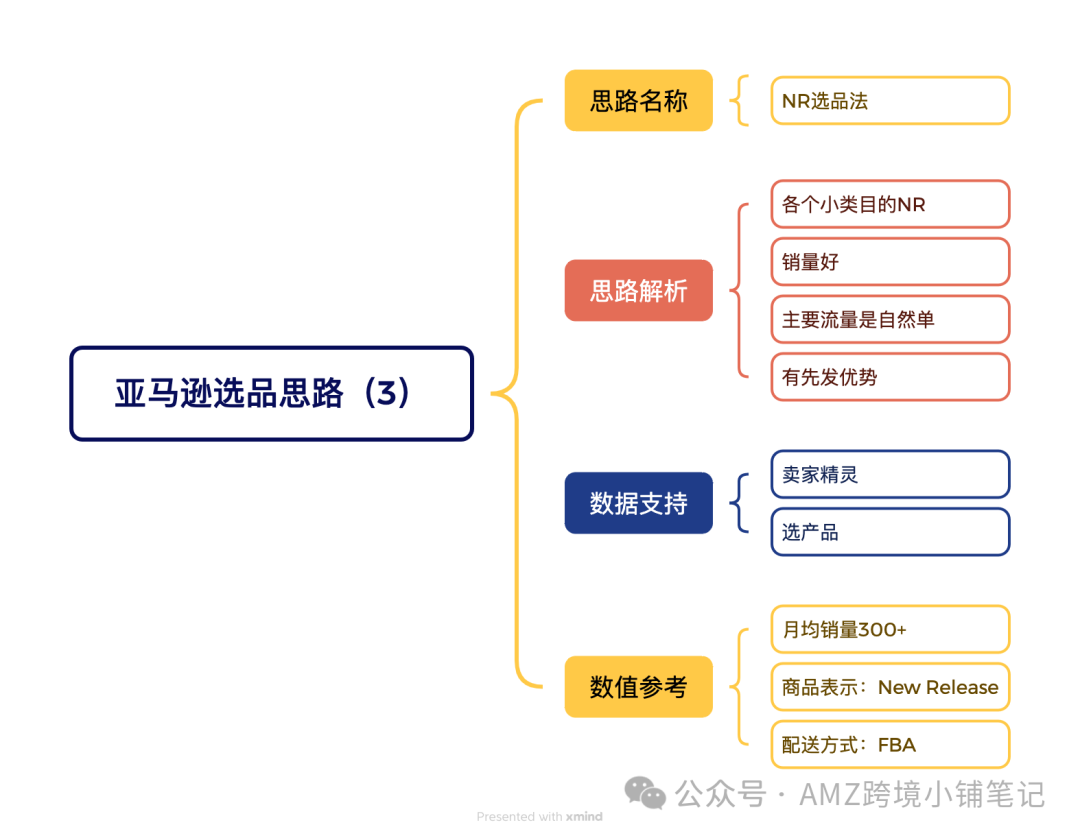 亚马逊选品思路（3）

思路名称
NR选品法

思路解析
各个小类目的NR
销量好
主要流量是自然单
有先发优势

数据支持
卖家精灵
选产品

数值参考
月均销量300+
商品表示：New Release
配送方式：FBA

公众号 · AMZ跨境小铺笔记

Presented with xmind